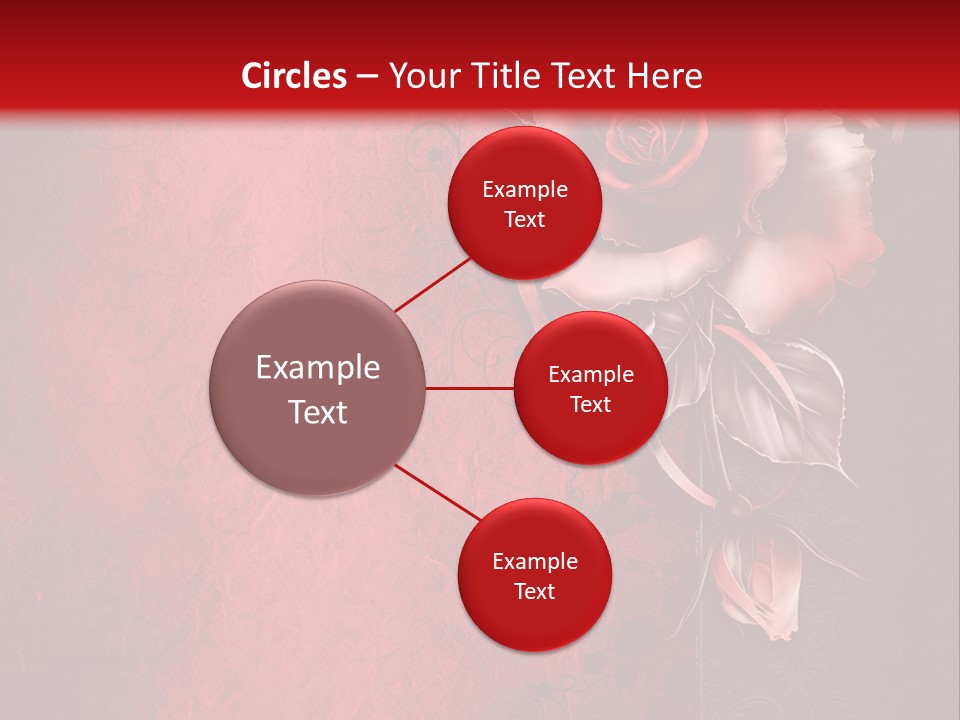 Circles – Your Title Text Here

Example Text

Example Text

Example Text

Example Text